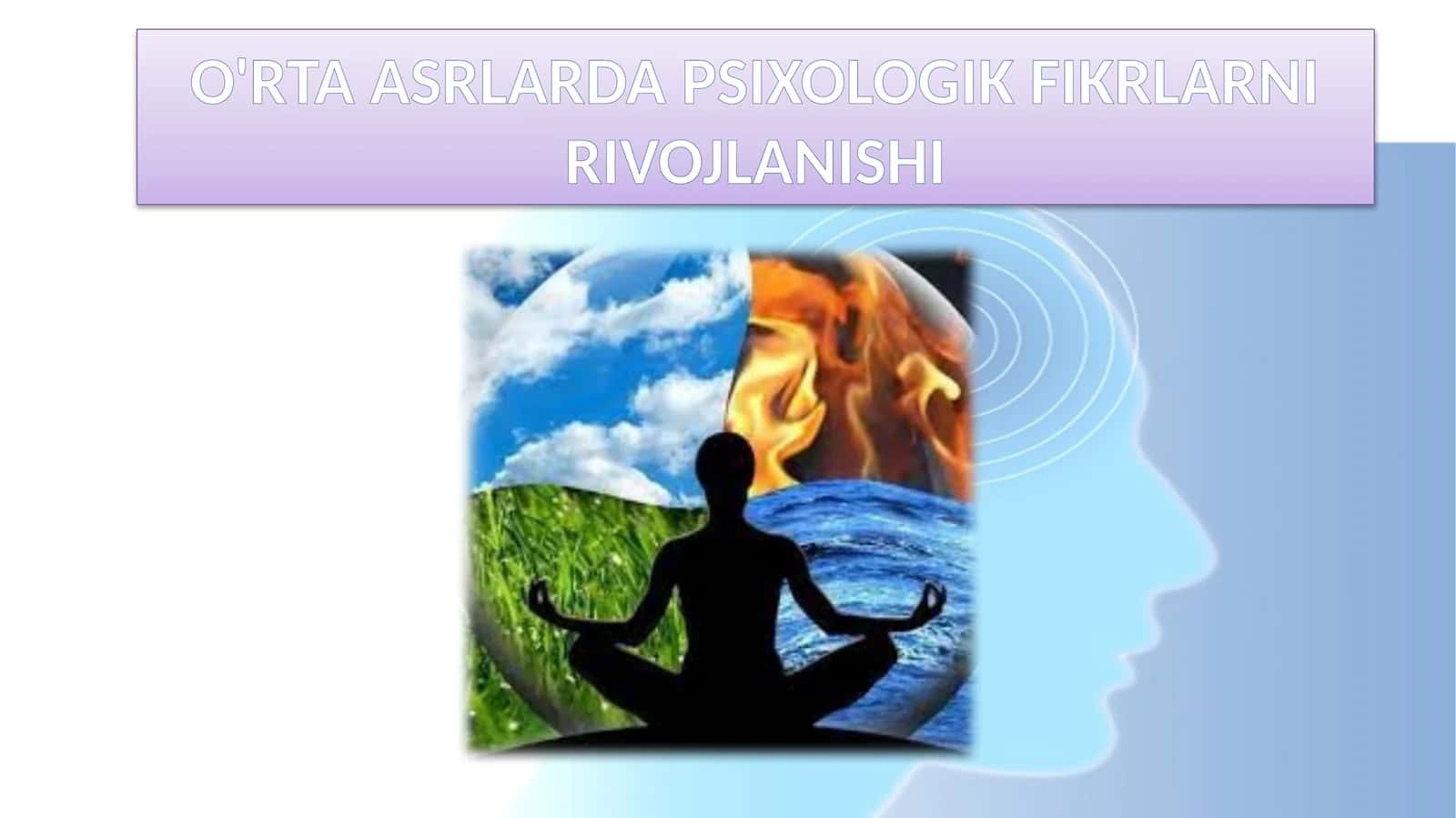 O'RTA ASRLARDA PSIXOLOGIK FIKRLARNI RIVOJLANISHI